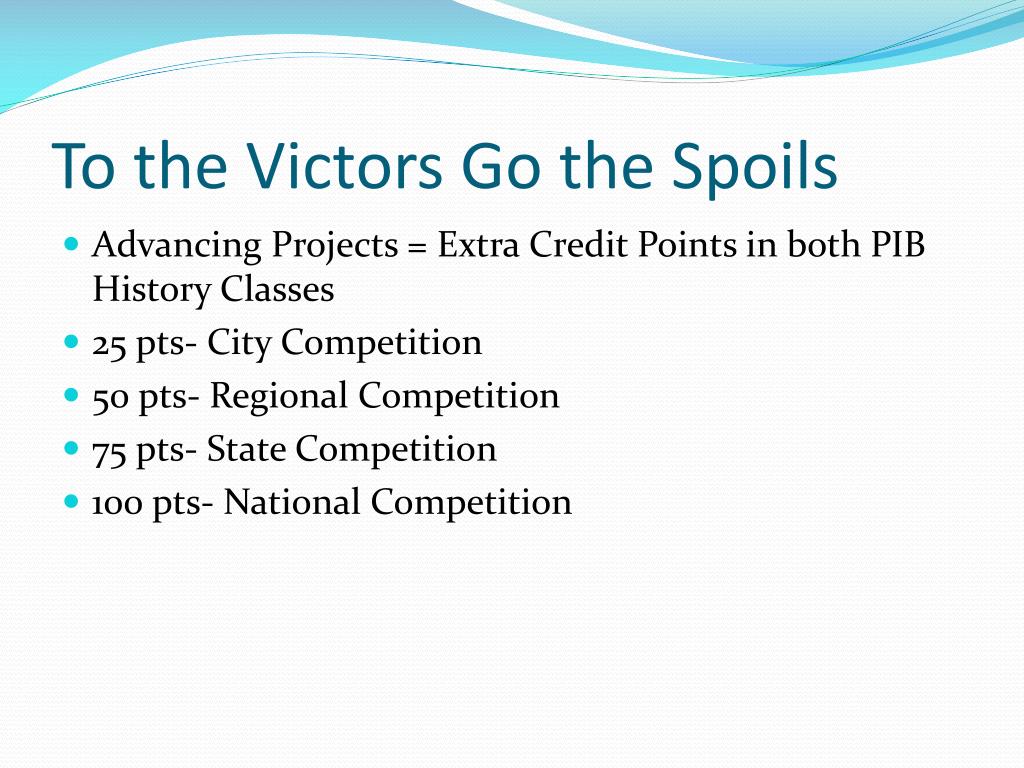 To the Victors Go the Spoils

- Advancing Projects = Extra Credit Points in both PIB History Classes
- 25 pts- City Competition
- 50 pts- Regional Competition
- 75 pts- State Competition
- 100 pts- National Competition